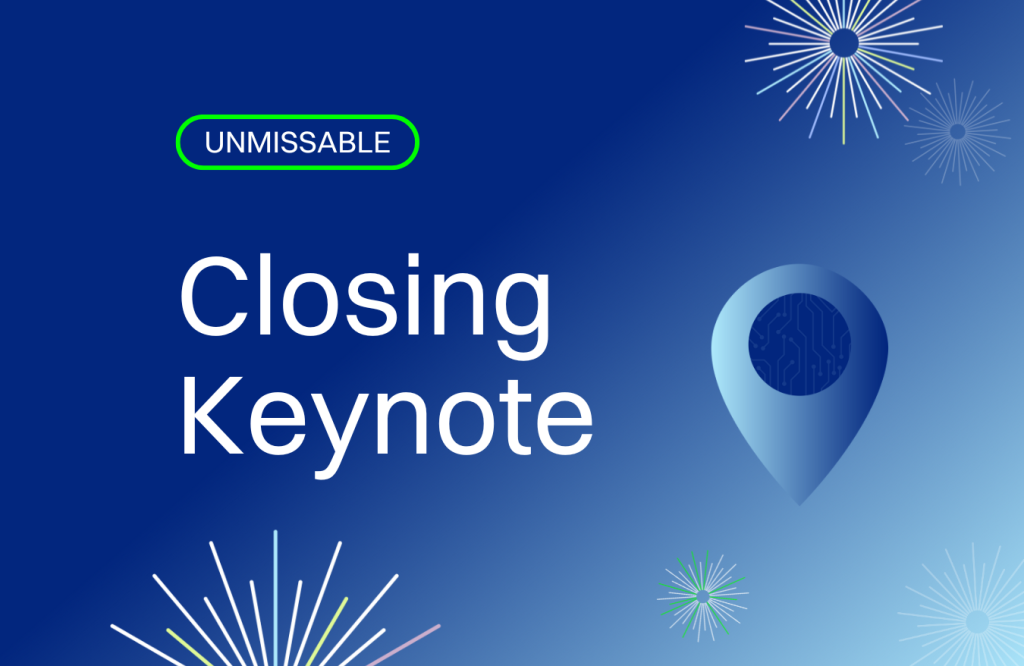 UNMISSABLE

Closing Keynote